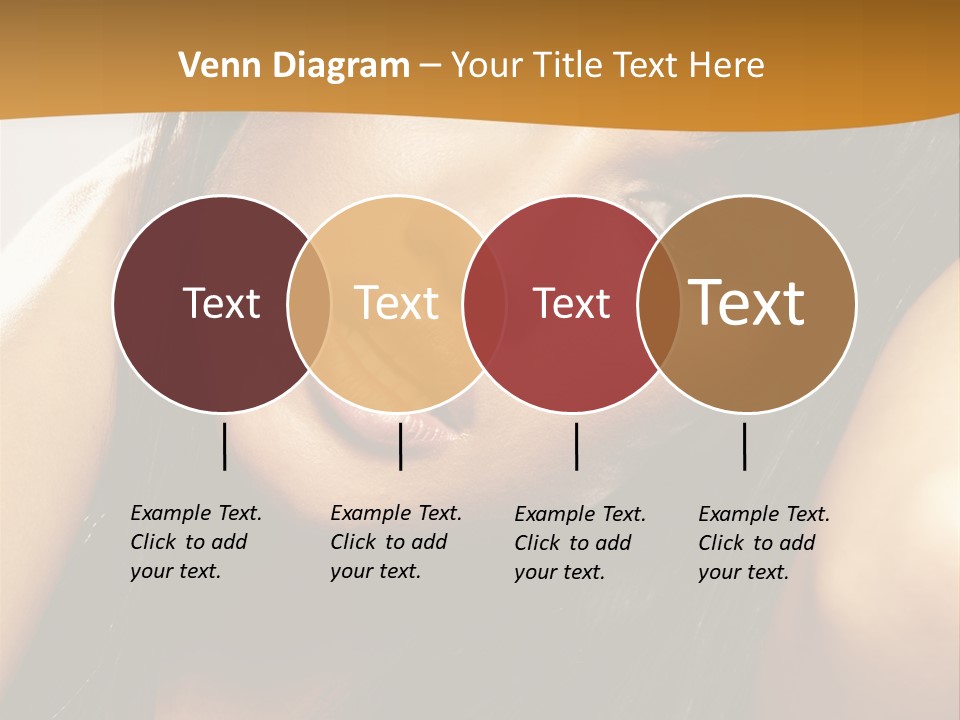 Venn Diagram – Your Title Text Here

Text

Text

Text

Text

Example Text. Click to add your text.

Example Text. Click to add your text.

Example Text. Click to add your text.

Example Text. Click to add your text.